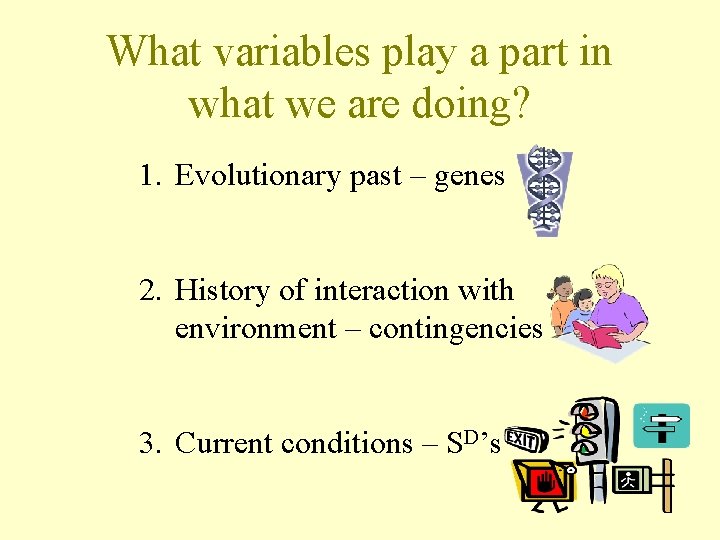 What variables play a part in what we are doing?

1. Evolutionary past – genes

2. History of interaction with environment – contingencies

3. Current conditions – $S^D$'s

EXIT